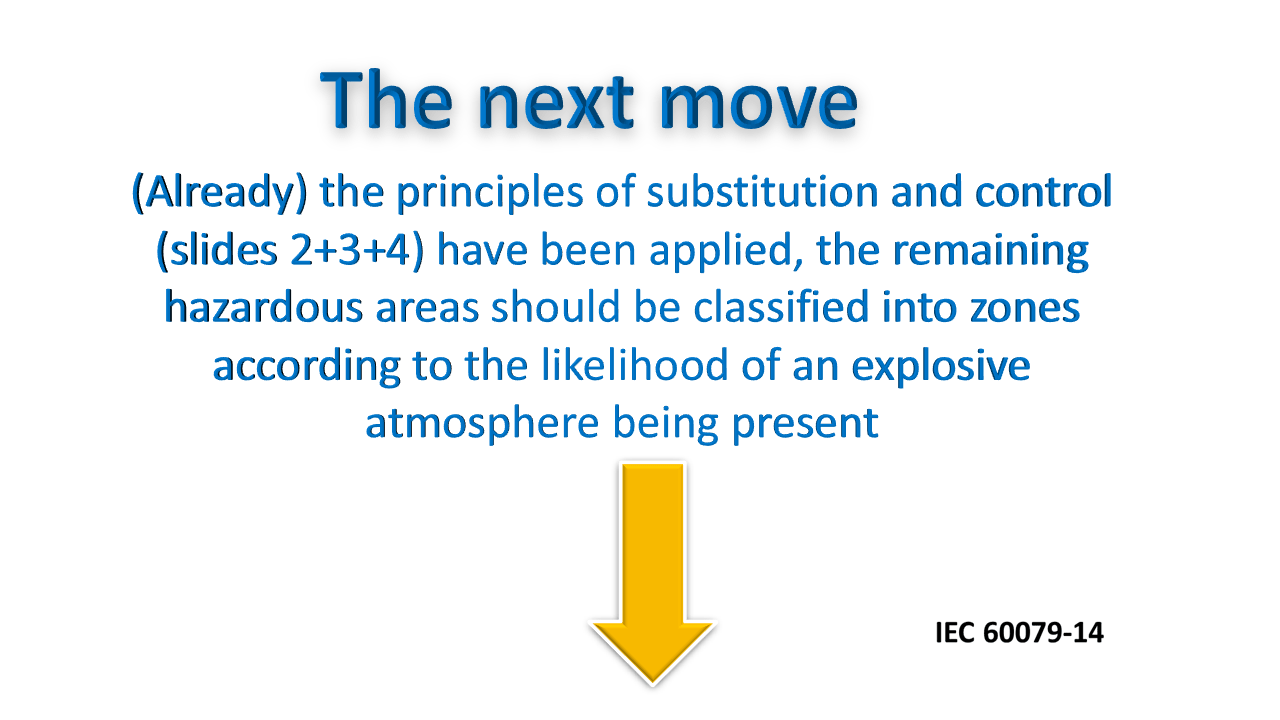 The next move

(Already) the principles of substitution and control (slides 2+3+4) have been applied, the remaining hazardous areas should be classified into zones according to the likelihood of an explosive atmosphere being present

IEC 60079-14